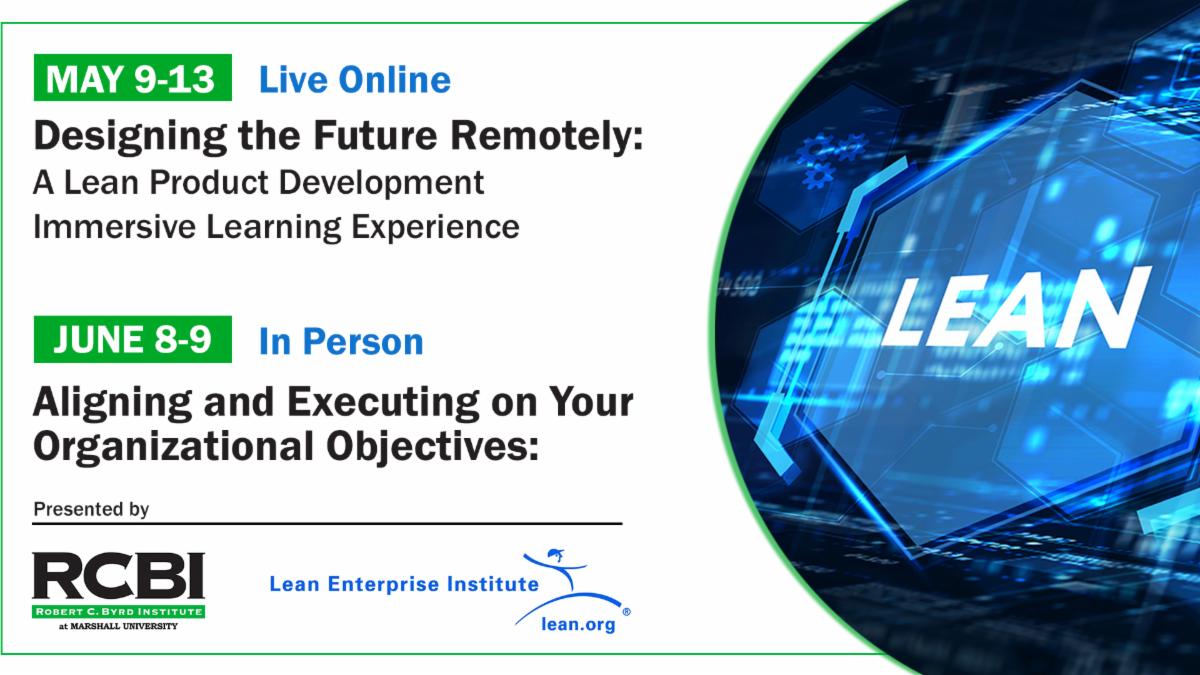 MAY 9-13 Live Online

Designing the Future Remotely:
A Lean Product Development Immersive Learning Experience

JUNE 8-9 In Person

Aligning and Executing on Your Organizational Objectives:

Presented by

RCBI
ROBERT C. BYRD INSTITUTE
at MARSHALL UNIVERSITY

Lean Enterprise Institute
lean.org®

LEAN